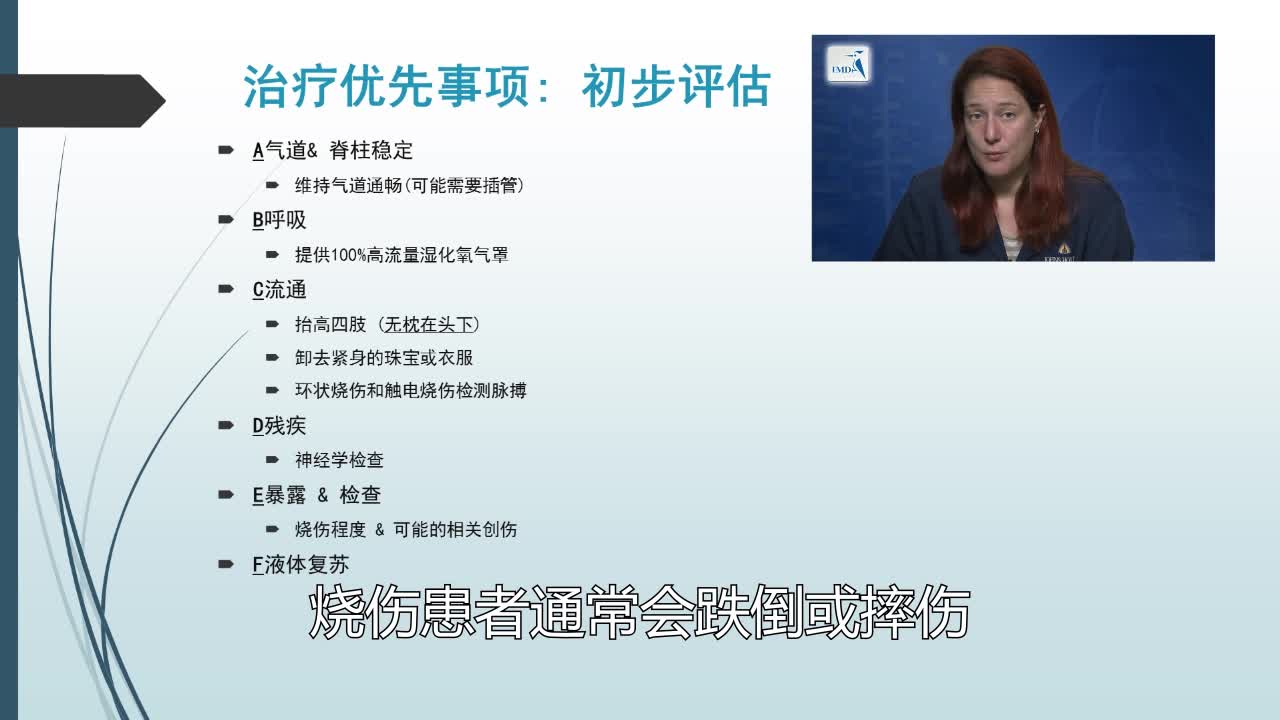 治疗优先事项：初步评估

A气道& 脊柱稳定
维持气道通畅(可能需要插管)
B呼吸
提供100%高流量湿化氧气罩
C流通
抬高四肢 (无枕在头下)
卸去紧身的珠宝或衣服
环状烧伤和触电烧伤检测脉搏
D残疾
神经学检查
E暴露 & 检查
烧伤程度 & 可能的相关创伤
F液体复苏

IMD

烧伤患者通常会跌倒或摔伤